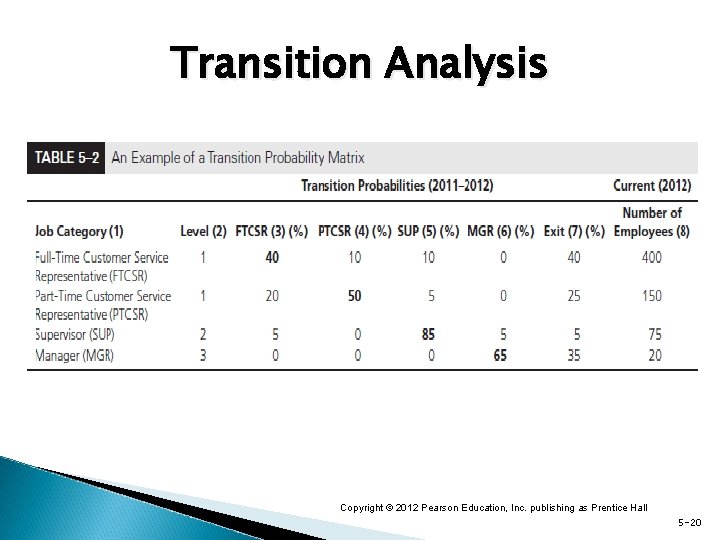 Transition Analysis

TABLE 5–2 An Example of a Transition Probability Matrix

| | | Transition Probabilities (2011–2012) | | | | | Current (2012) |
|---|---|---|---|---|---|---|---|
| Job Category (1) | Level (2) | FTCSR (3) (%) | PTCSR (4) (%) | SUP (5) (%) | MGR (6) (%) | Exit (7) (%) | Number of Employees (8) |
| Full-Time Customer Service Representative (FTCSR) | 1 | 40 | 10 | 10 | 0 | 40 | 400 |
| Part-Time Customer Service Representative (PTCSR) | 1 | 20 | 50 | 5 | 0 | 25 | 150 |
| Supervisor (SUP) | 2 | 5 | 0 | 85 | 5 | 5 | 75 |
| Manager (MGR) | 3 | 0 | 0 | 0 | 65 | 35 | 20 |

Copyright © 2012 Pearson Education, Inc. publishing as Prentice Hall

5-20